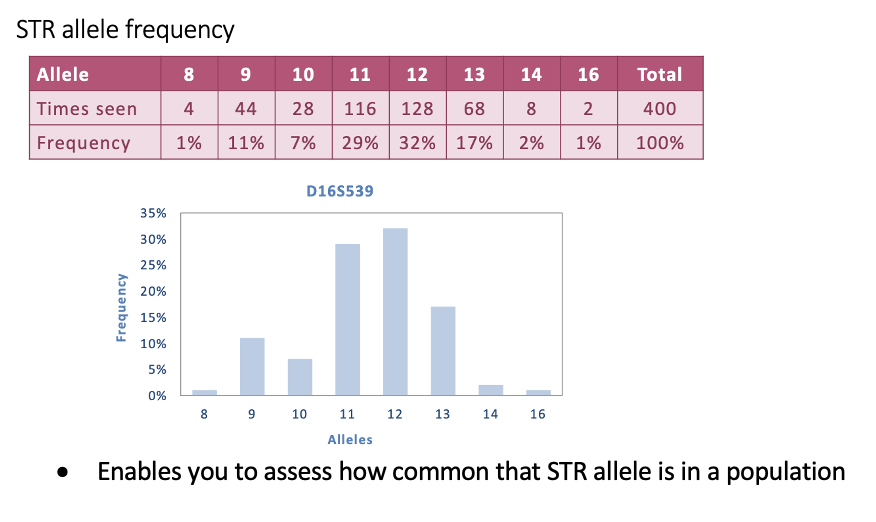 STR allele frequency

| Allele | 8 | 9 | 10 | 11 | 12 | 13 | 14 | 16 | Total |
|---|---|---|---|---|---|---|---|---|---|
| Times seen | 4 | 44 | 28 | 116 | 128 | 68 | 8 | 2 | 400 |
| Frequency | 1% | 11% | 7% | 29% | 32% | 17% | 2% | 1% | 100% |

D16S539

35%
30%
25%
20%
15%
10%
5%
0%

Frequency

8 9 10 11 12 13 14 16

Alleles

• Enables you to assess how common that STR allele is in a population